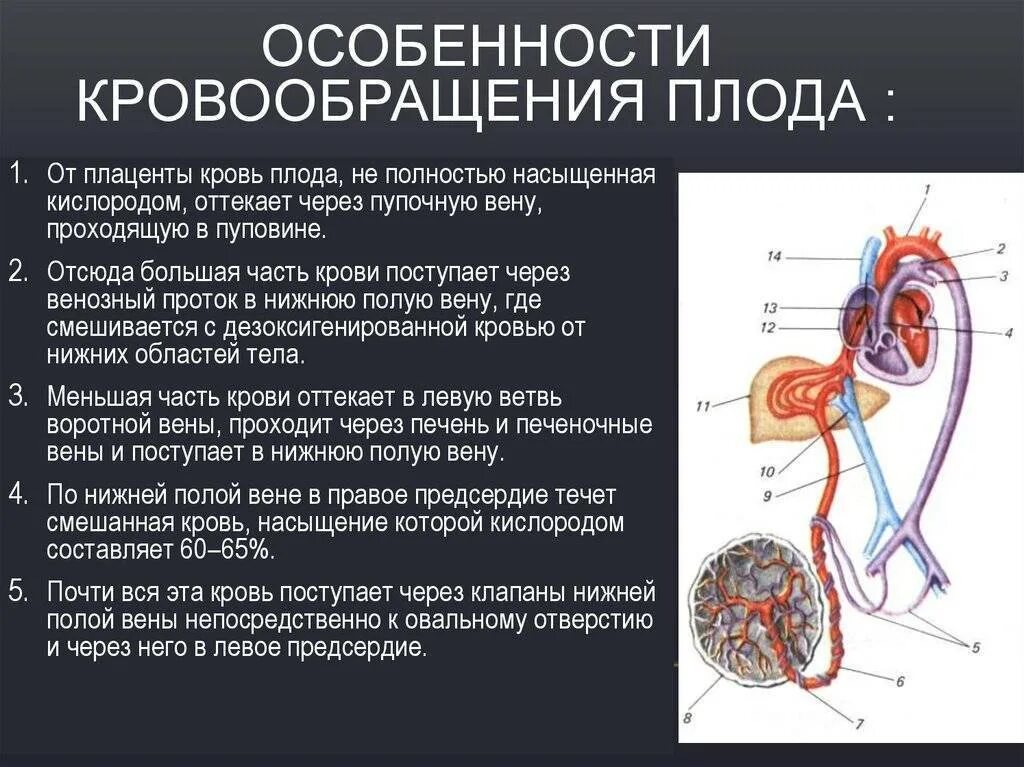 ОСОБЕННОСТИ КРОВООБРАЩЕНИЯ ПЛОДА :

1. От плаценты кровь плода, не полностью насыщенная кислородом, оттекает через пупочную вену, проходящую в пуповине.

2. Отсюда большая часть крови поступает через венозный проток в нижнюю полую вену, где смешивается с дезоксигенированной кровью от нижних областей тела.

3. Меньшая часть крови оттекает в левую ветвь воротной вены, проходит через печень и печеночные вены и поступает в нижнюю полую вену.

4. По нижней полой вене в правое предсердие течет смешанная кровь, насыщение которой кислородом составляет 60–65%.

5. Почти вся эта кровь поступает через клапаны нижней полой вены непосредственно к овальному отверстию и через него в левое предсердие.

1
2
3
4
5
6
7
8
9
10
11
12
13
14